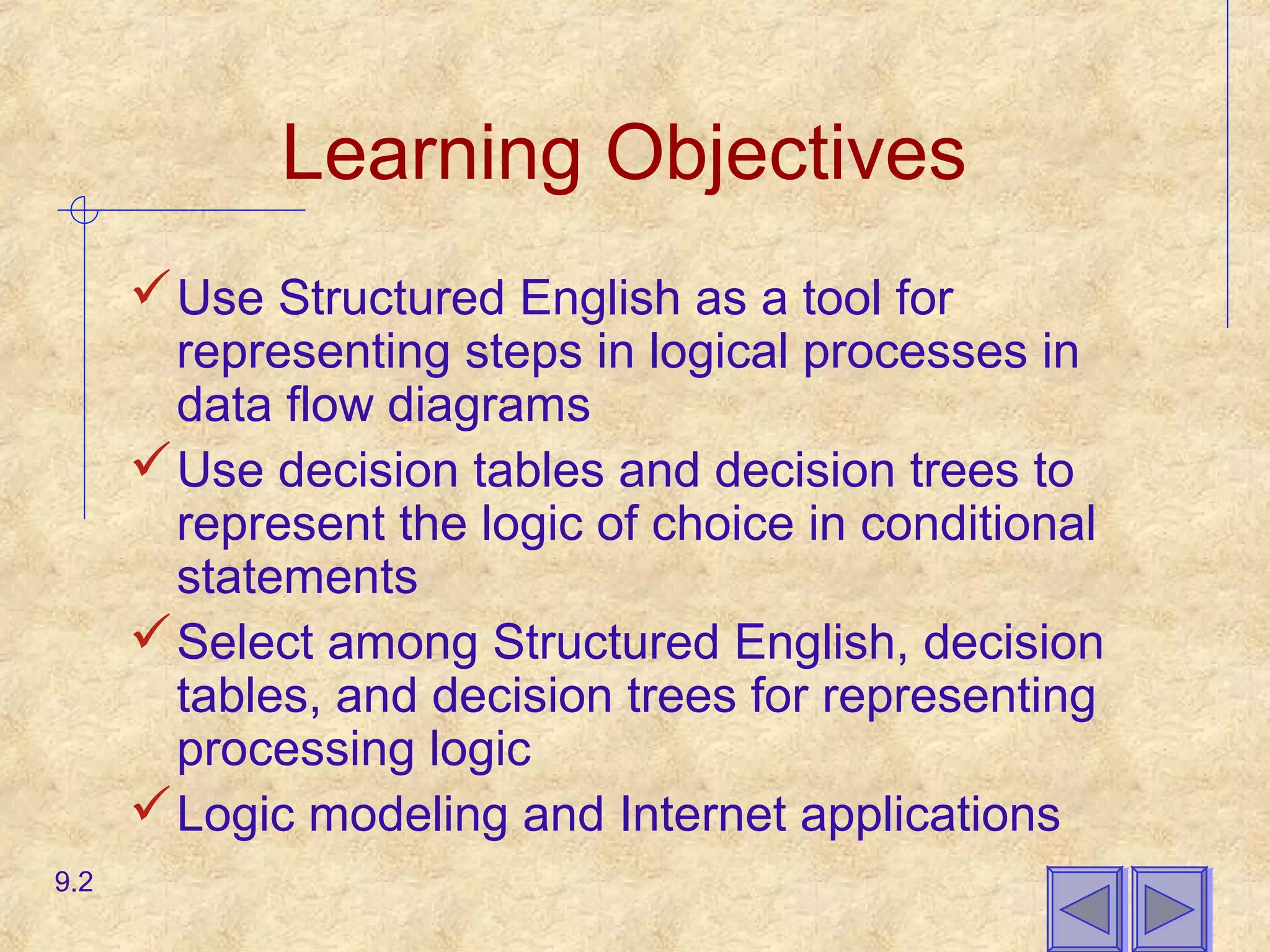 Learning Objectives

✓ Use Structured English as a tool for representing steps in logical processes in data flow diagrams

✓ Use decision tables and decision trees to represent the logic of choice in conditional statements

✓ Select among Structured English, decision tables, and decision trees for representing processing logic

✓ Logic modeling and Internet applications

9.2